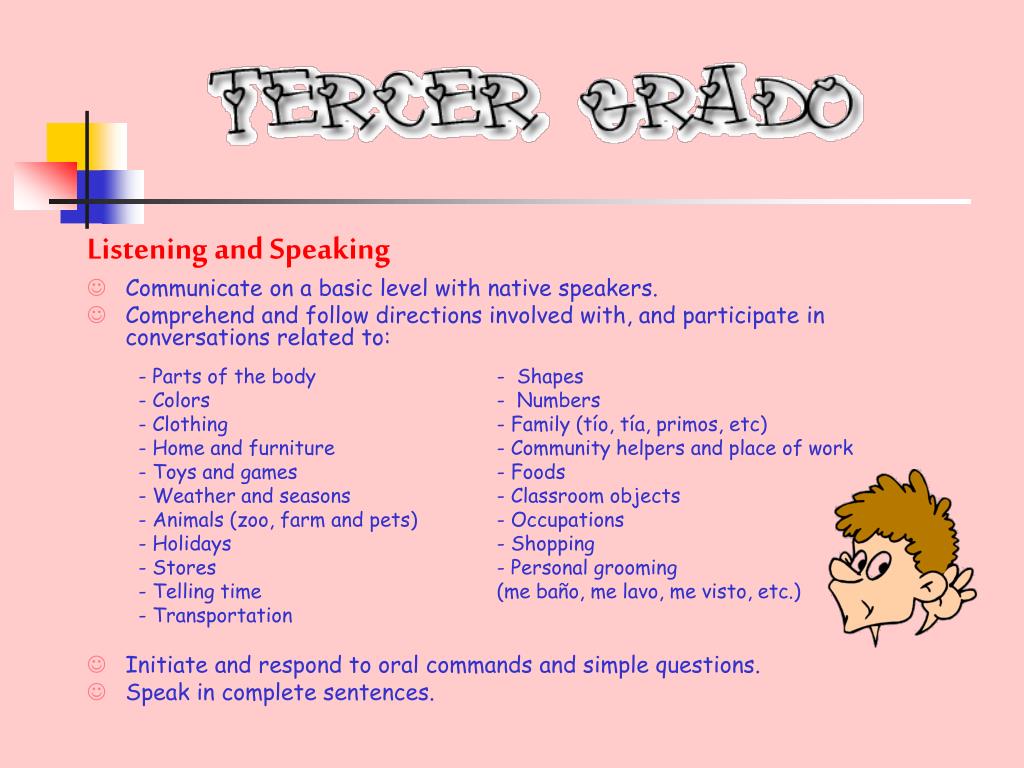 TERCER GRADO

Listening and Speaking

☺ Communicate on a basic level with native speakers.
☺ Comprehend and follow directions involved with, and participate in conversations related to:

- Parts of the body
- Colors
- Clothing
- Home and furniture
- Toys and games
- Weather and seasons
- Animals (zoo, farm and pets)
- Holidays
- Stores
- Telling time
- Transportation

- Shapes
- Numbers
- Family (tío, tía, primos, etc)
- Community helpers and place of work
- Foods
- Classroom objects
- Occupations
- Shopping
- Personal grooming
(me baño, me lavo, me visto, etc.)

☺ Initiate and respond to oral commands and simple questions.
☺ Speak in complete sentences.